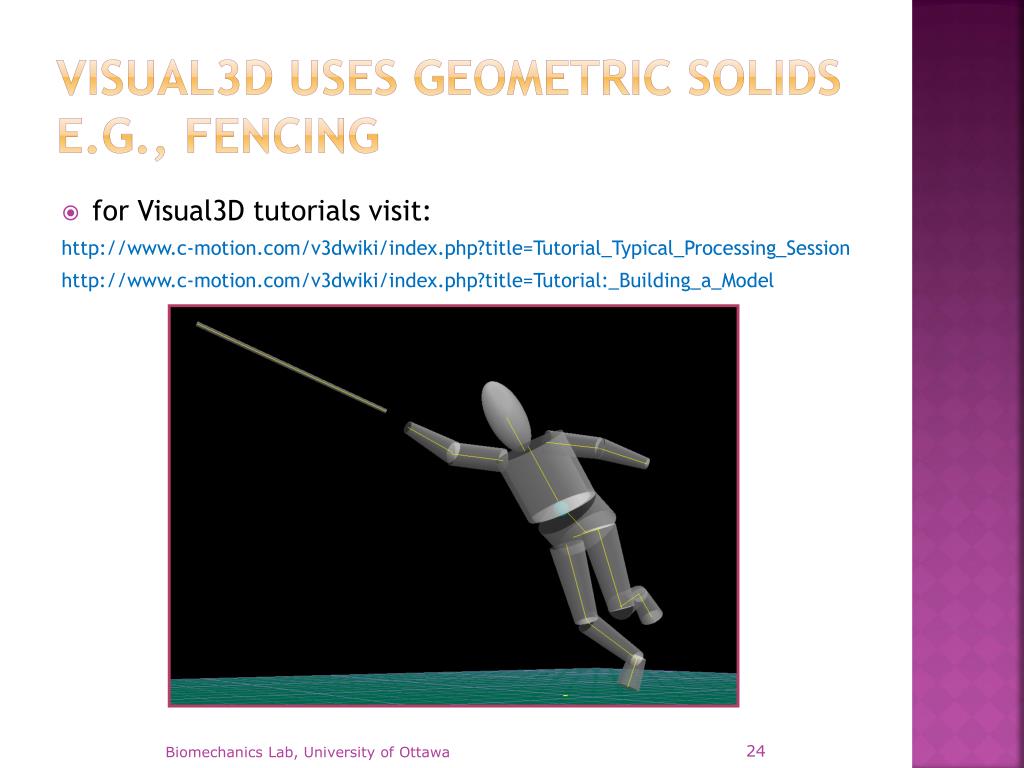 VISUAL3D USES GEOMETRIC SOLIDS E.G., FENCING

for Visual3D tutorials visit:

http://www.c-motion.com/v3dwiki/index.php?title=Tutorial_Typical_Processing_Session

http://www.c-motion.com/v3dwiki/index.php?title=Tutorial:_Building_a_Model

Biomechanics Lab, University of Ottawa

24